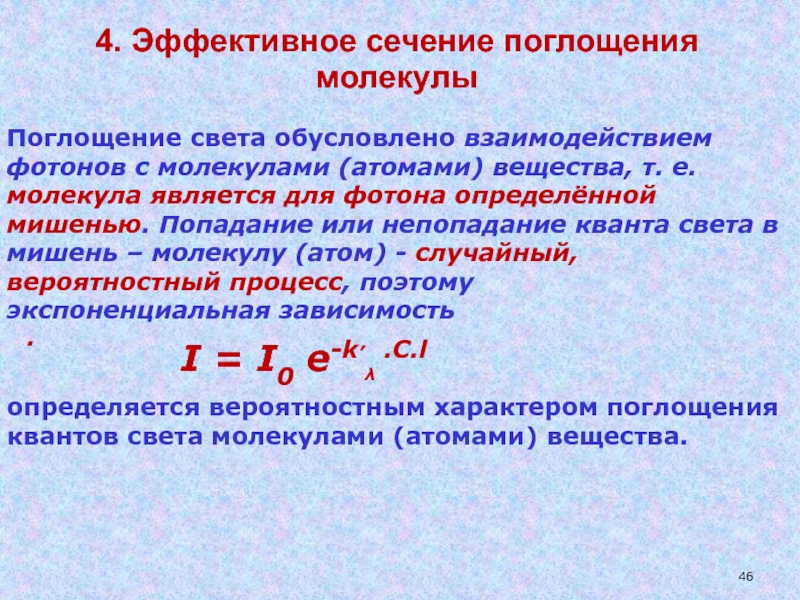 4. Эффективное сечение поглощения молекулы

Поглощение света обусловлено взаимодействием фотонов с молекулами (атомами) вещества, т. е. молекула является для фотона определённой мишенью. Попадание или непопадание кванта света в мишень – молекулу (атом) - случайный, вероятностный процесс, поэтому экспоненциальная зависимость

.

$I = I_0 e^{-k'_\lambda .C.l}$

определяется вероятностным характером поглощения квантов света молекулами (атомами) вещества.

46